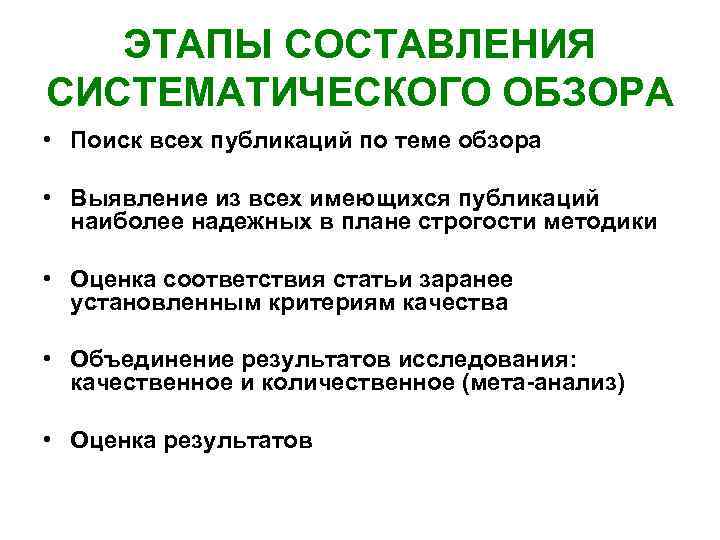 ЭТАПЫ СОСТАВЛЕНИЯ СИСТЕМАТИЧЕСКОГО ОБЗОРА

• Поиск всех публикаций по теме обзора

• Выявление из всех имеющихся публикаций наиболее надежных в плане строгости методики

• Оценка соответствия статьи заранее установленным критериям качества

• Объединение результатов исследования: качественное и количественное (мета-анализ)

• Оценка результатов